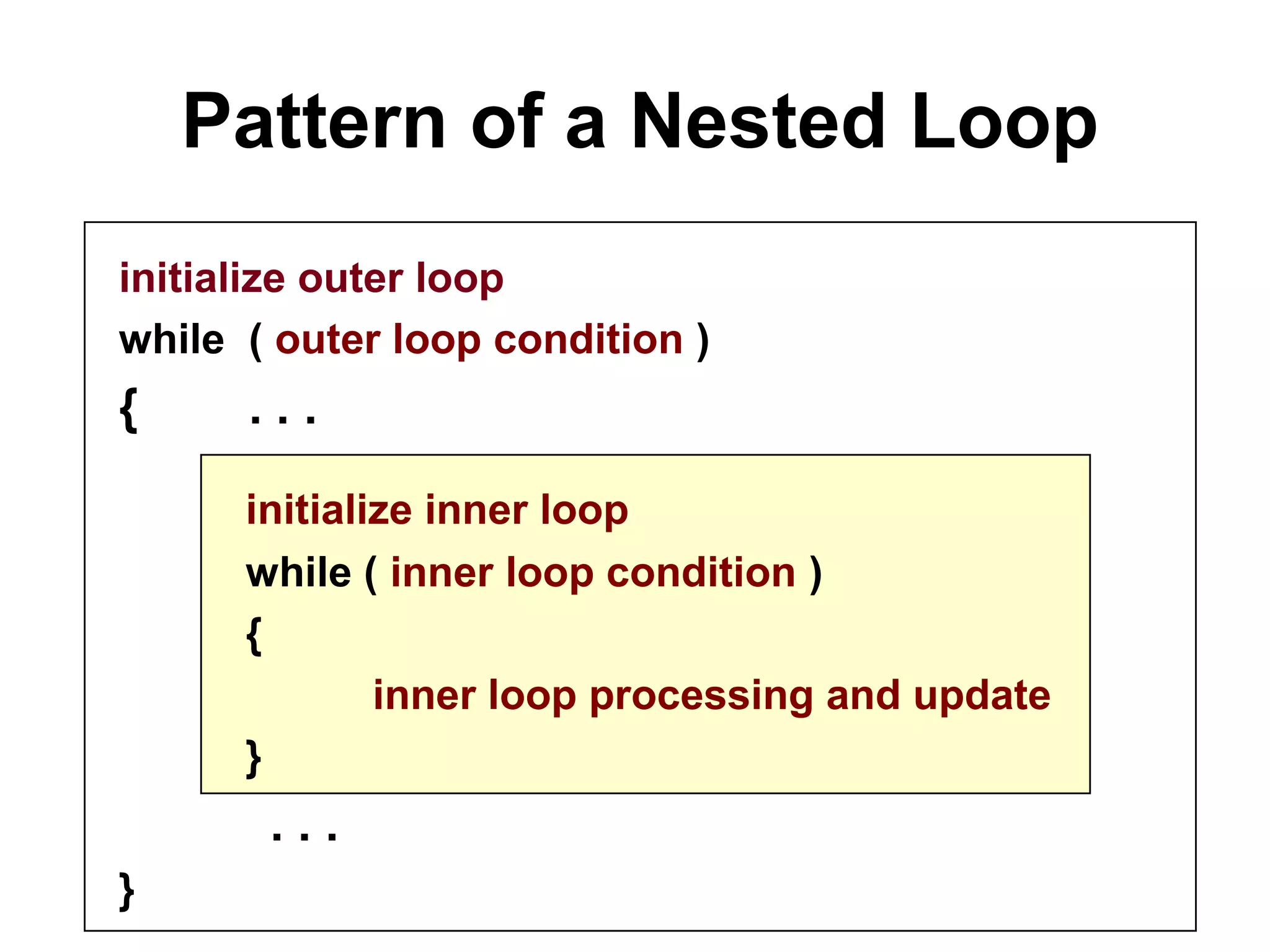 Pattern of a Nested Loop

initialize outer loop
while ( outer loop condition )
{ . . .

initialize inner loop
while ( inner loop condition )
{
inner loop processing and update
}

. . .
}